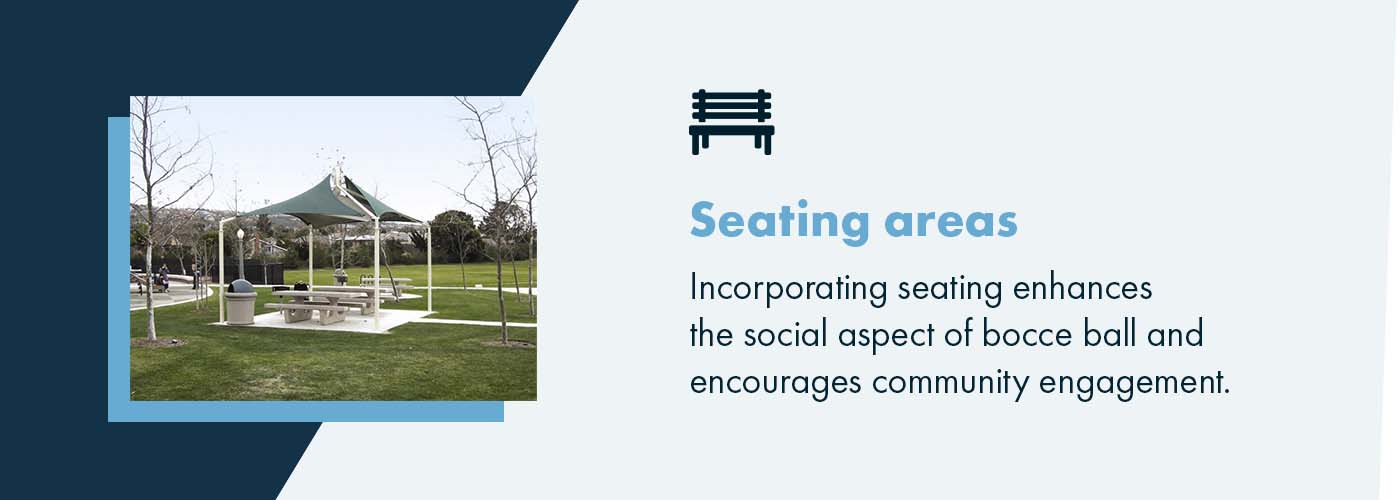 Seating areas

Incorporating seating enhances the social aspect of bocce ball and encourages community engagement.